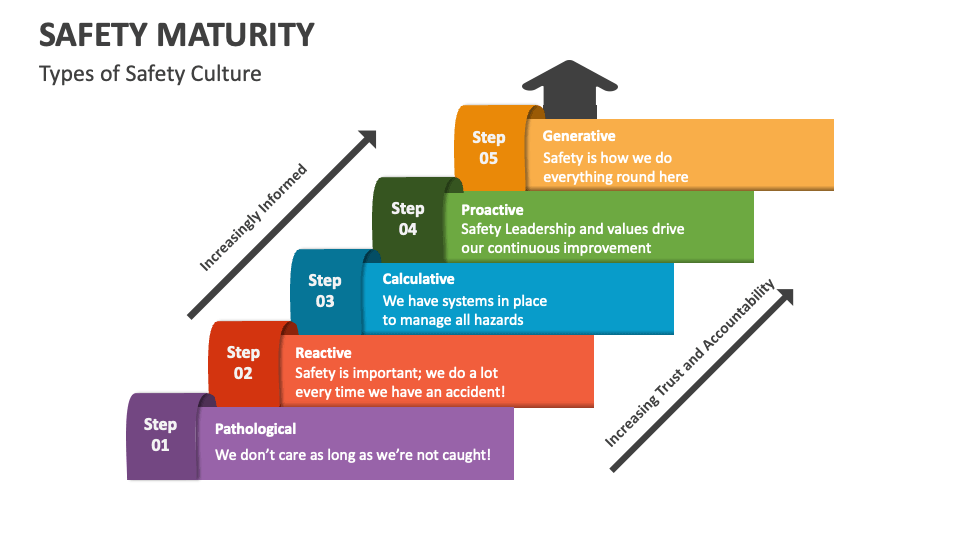 SAFETY MATURITY

Types of Safety Culture

Increasingly Informed

Step 05
Generative
Safety is how we do everything round here

Step 04
Proactive
Safety Leadership and values drive our continuous improvement

Step 03
Calculative
We have systems in place to manage all hazards

Step 02
Reactive
Safety is important; we do a lot every time we have an accident!

Step 01
Pathological
We don't care as long as we're not caught!

Increasing Trust and Accountability